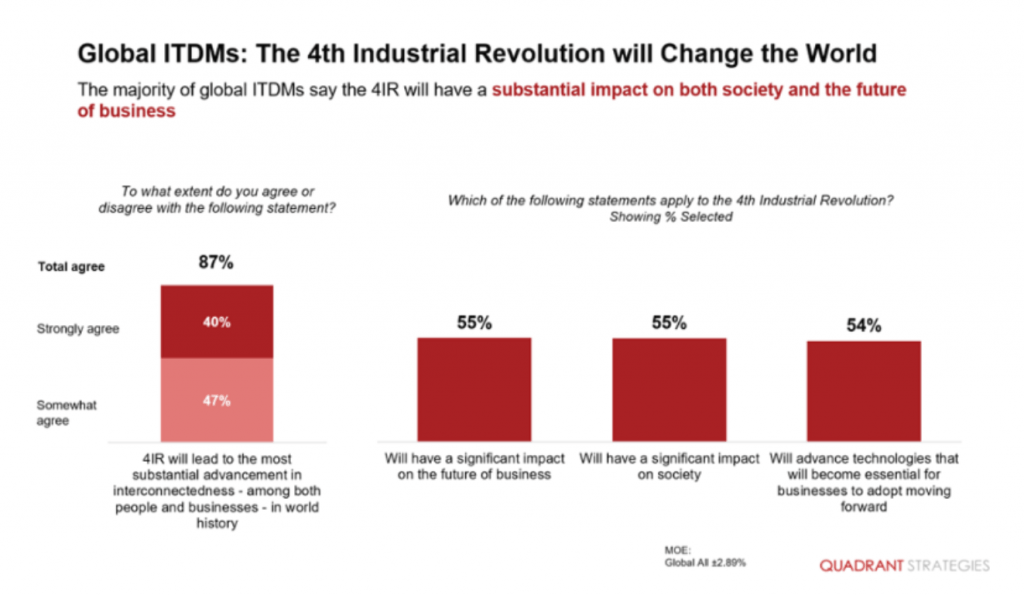 Global ITDMs: The 4th Industrial Revolution will Change the World

The majority of global ITDMs say the 4IR will have a substantial impact on both society and the future of business

To what extent do you agree or disagree with the following statement?

Total agree

87%

Strongly agree

40%

Somewhat agree

47%

4IR will lead to the most substantial advancement in interconnectedness - among both people and businesses - in world history

Which of the following statements apply to the 4th Industrial Revolution? Showing % Selected

55%

Will have a significant impact on the future of business

55%

Will have a significant impact on society

54%

Will advance technologies that will become essential for businesses to adopt moving forward

MOE:
Global All ±2.89%

QUADRANT STRATEGIES